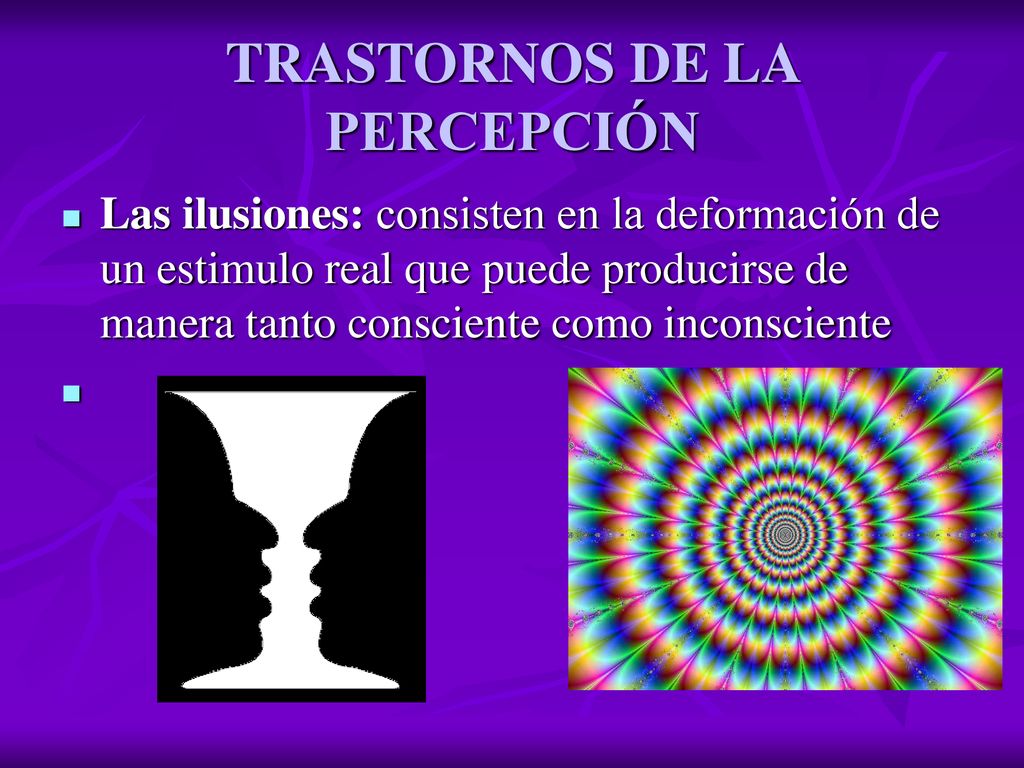 TRASTORNOS DE LA PERCEPCIÓN

Las ilusiones: consisten en la deformación de un estimulo real que puede producirse de manera tanto consciente como inconsciente